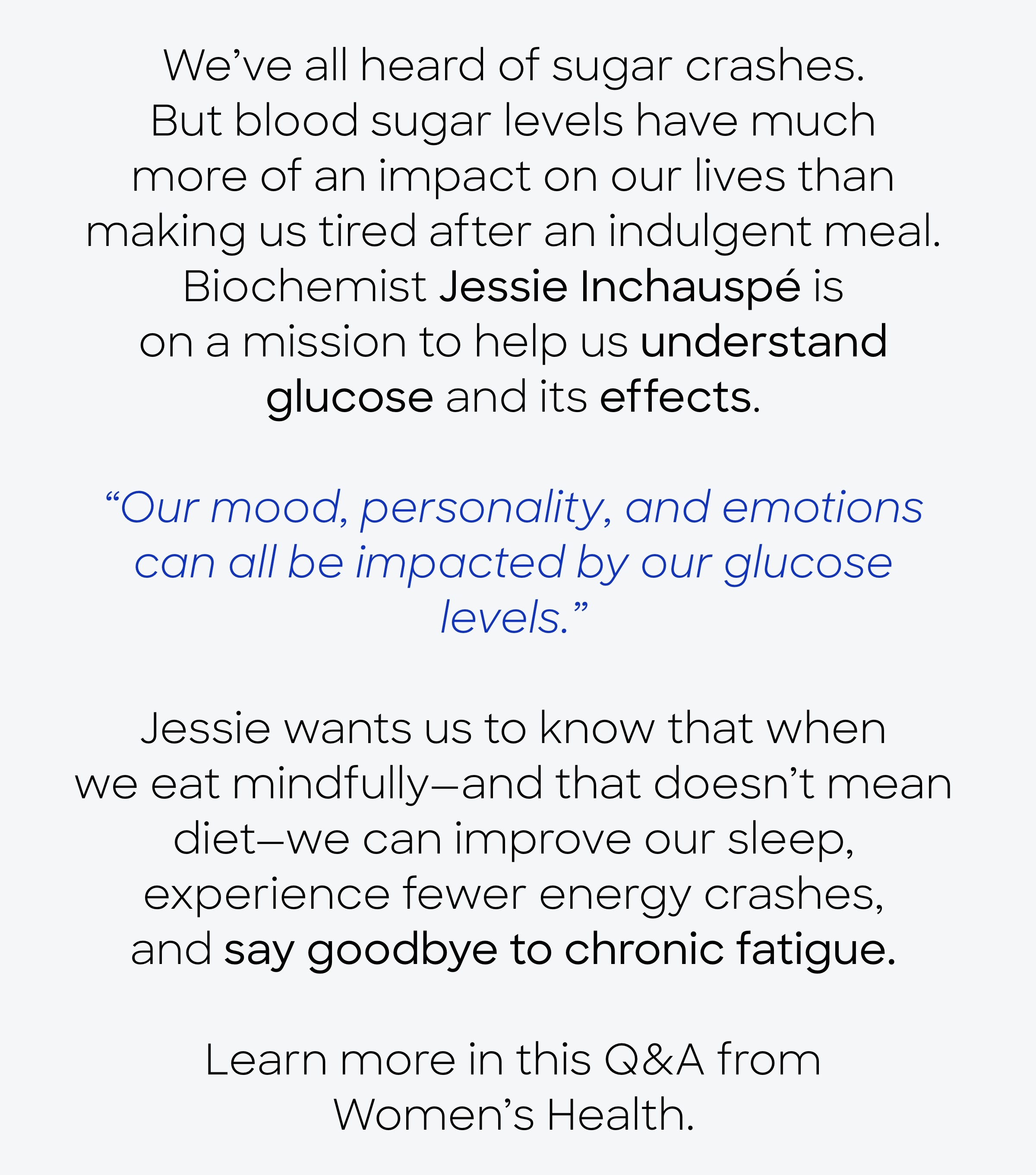 We’ve all heard of sugar crashes. But blood sugar levels have much more of an impact on our lives than making us tired after an indulgent meal. Biochemist Jessie Inchauspé is on a mission to help us understand glucose and its effects.

“Our mood, personality, and emotions can all be impacted by our glucose levels.”

Jessie wants us to know that when we eat mindfully—and that doesn’t mean diet—we can improve our sleep, experience fewer energy crashes, and say goodbye to chronic fatigue.

Learn more in this Q&A from Women’s Health.